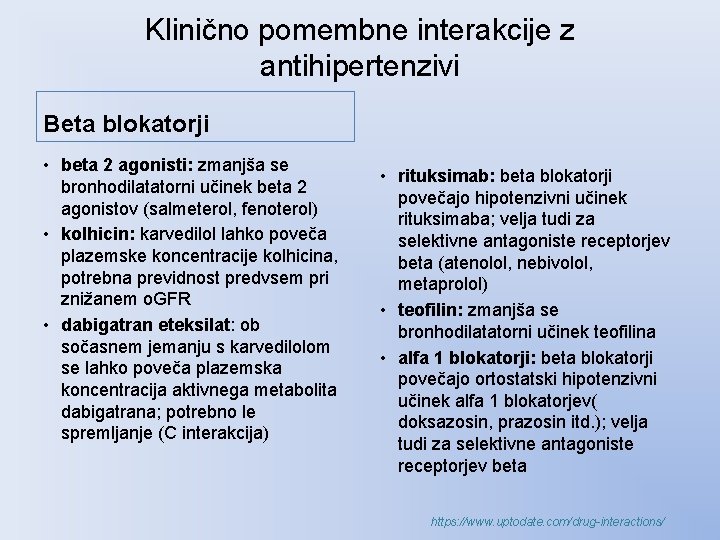 Klinično pomembne interakcije z antihipertenzivi

Beta blokatorji

• beta 2 agonisti: zmanjša se bronhodilatatorni učinek beta 2 agonistov (salmeterol, fenoterol)
• kolhicin: karvedilol lahko poveča plazemske koncentracije kolhicina, potrebna previdnost predvsem pri znižanem oGFR
• dabigatran eteksilat: ob sočasnem jemanju s karvedilolom se lahko poveča plazemska koncentracija aktivnega metabolita dabigatrana; potrebno le spremljanje (C interakcija)

• rituksimab: beta blokatorji povečajo hipotenzivni učinek rituksimaba; velja tudi za selektivne antagoniste receptorjev beta (atenolol, nebivolol, metaprolol)
• teofilin: zmanjša se bronhodilatatorni učinek teofilina
• alfa 1 blokatorji: beta blokatorji povečajo ortostatski hipotenzivni učinek alfa 1 blokatorjev( doksazosin, prazosin itd.); velja tudi za selektivne antagoniste receptorjev beta

https://www.uptodate.com/drug-interactions/